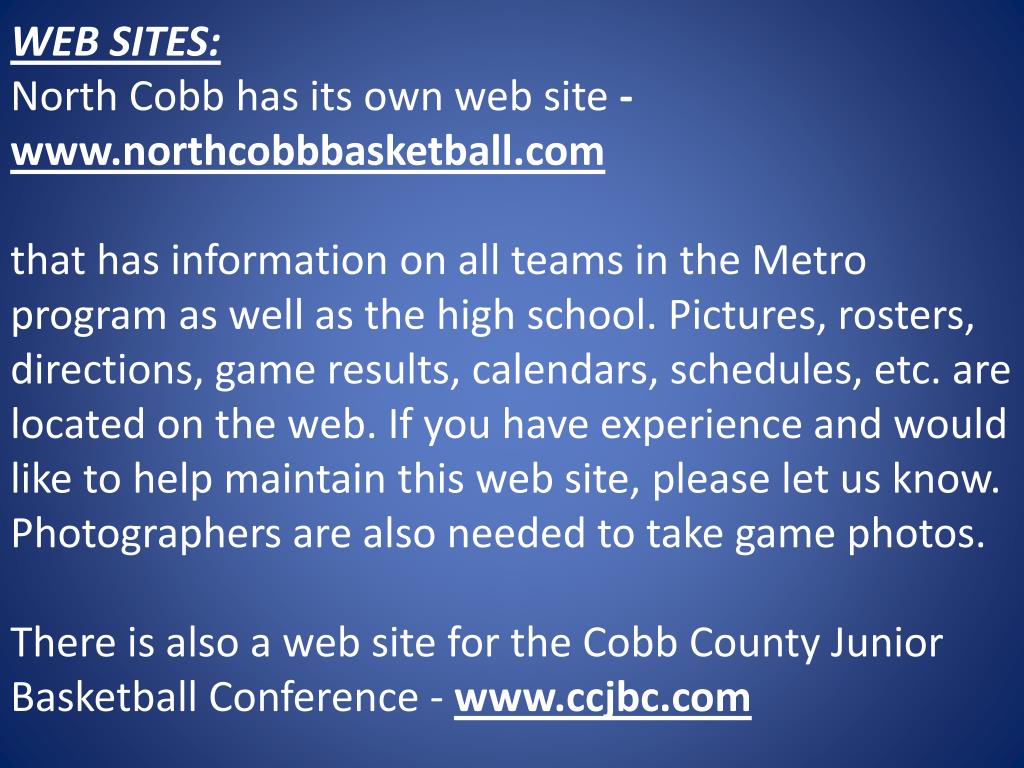 WEB SITES:
North Cobb has its own web site - www.northcobbbasketball.com

that has information on all teams in the Metro program as well as the high school. Pictures, rosters, directions, game results, calendars, schedules, etc. are located on the web. If you have experience and would like to help maintain this web site, please let us know. Photographers are also needed to take game photos.

There is also a web site for the Cobb County Junior Basketball Conference - www.ccjbc.com